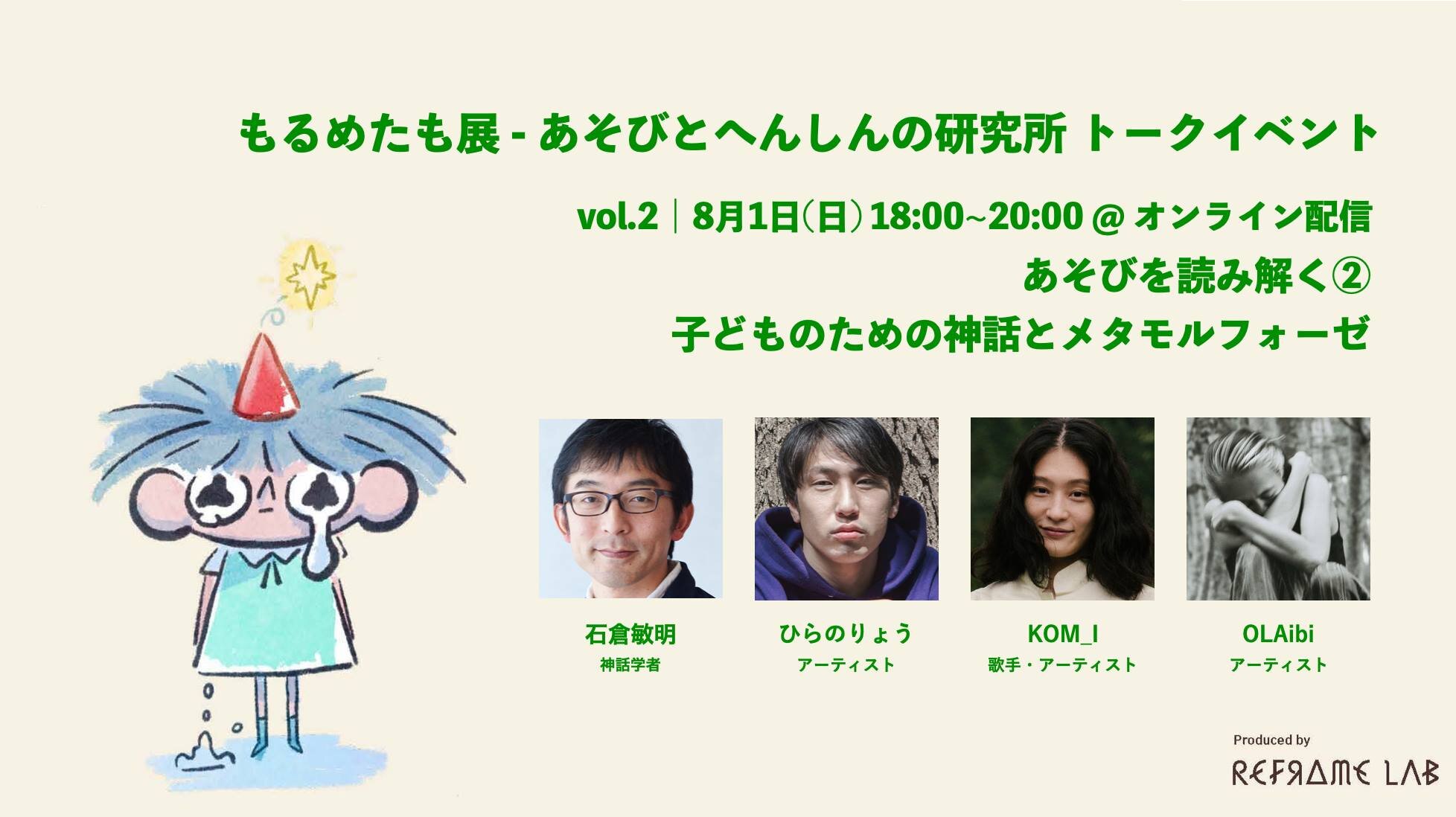 もるめたも展 - あそびとへんしんの研究所 トークイベント

vol.2 | 8月1日(日) 18:00~20:00 @ オンライン配信

あそびを読み解く②

子どものための神話とメタモルフォーゼ

石倉敏明
神話学者

ひらのりょう
アーティスト

KOM_I
歌手・アーティスト

OLAibi
アーティスト

Produced by
REFRAME LAB